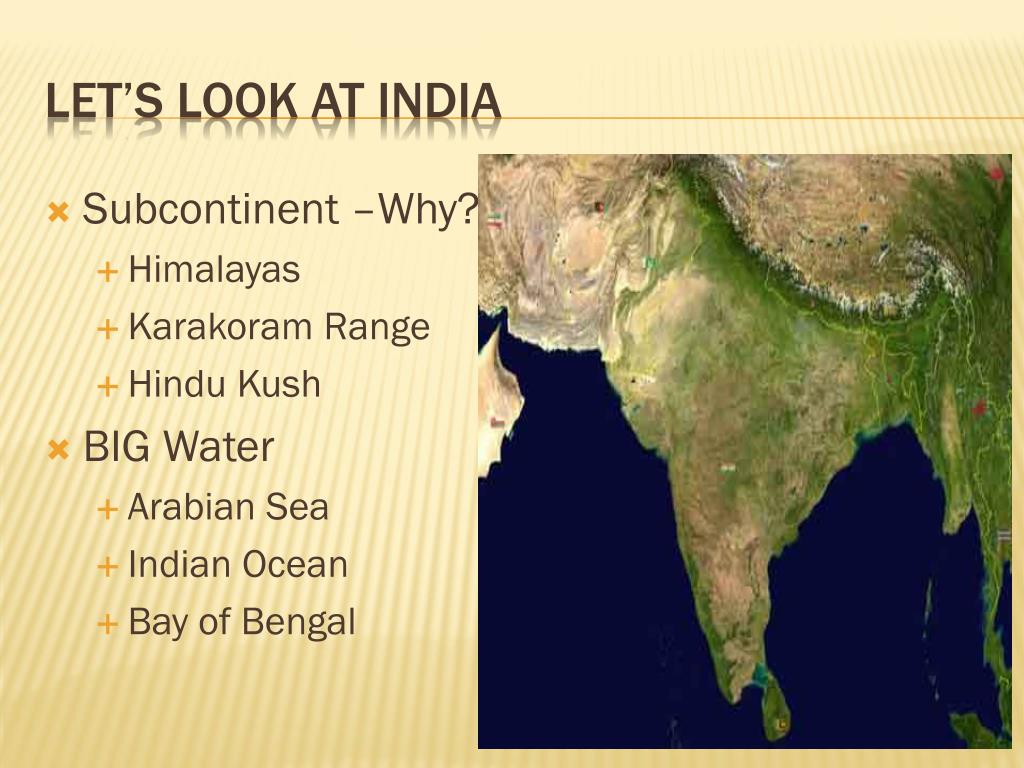 LET'S LOOK AT INDIA

Subcontinent –Why?

Himalayas

Karakoram Range

Hindu Kush

BIG Water

Arabian Sea

Indian Ocean

Bay of Bengal